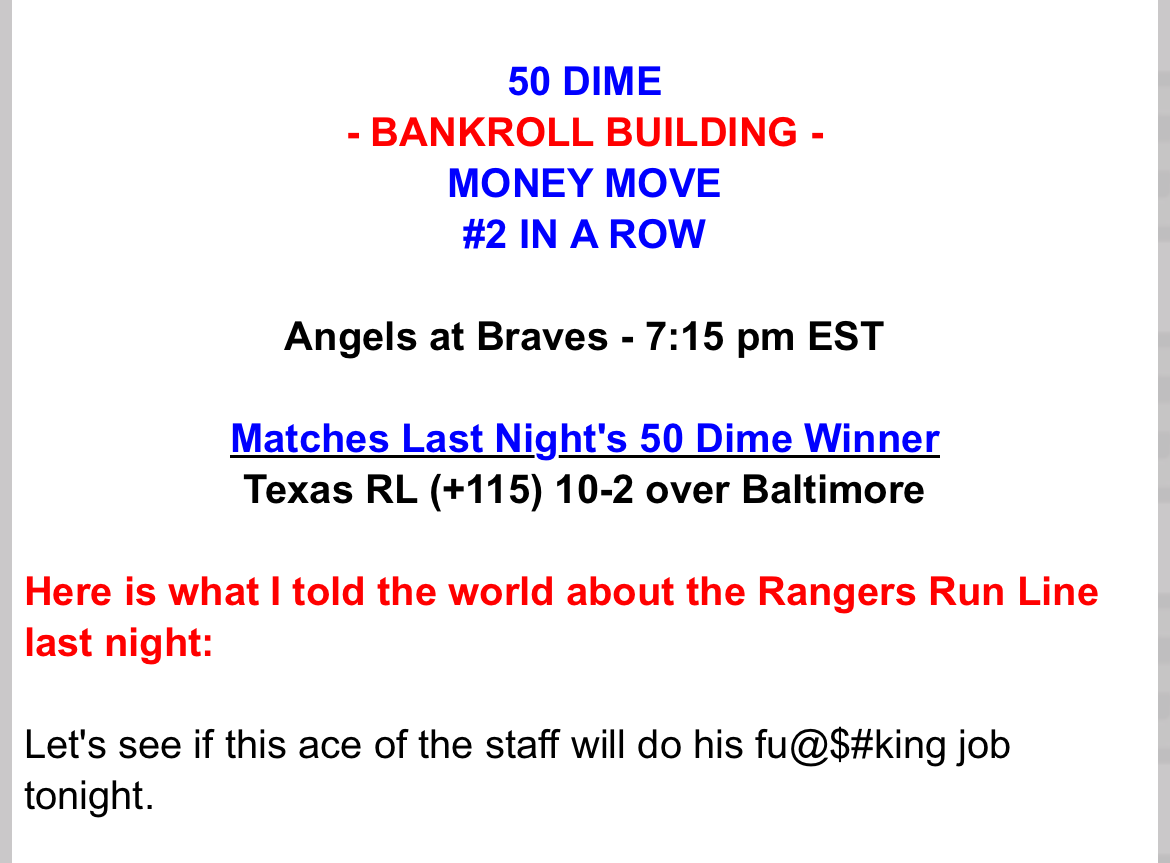 50 DIME
- BANKROLL BUILDING -
MONEY MOVE
#2 IN A ROW

Angels at Braves - 7:15 pm EST

Matches Last Night's 50 Dime Winner
Texas RL (+115) 10-2 over Baltimore

Here is what I told the world about the Rangers Run Line last night:

Let's see if this ace of the staff will do his fu@$#king job tonight.